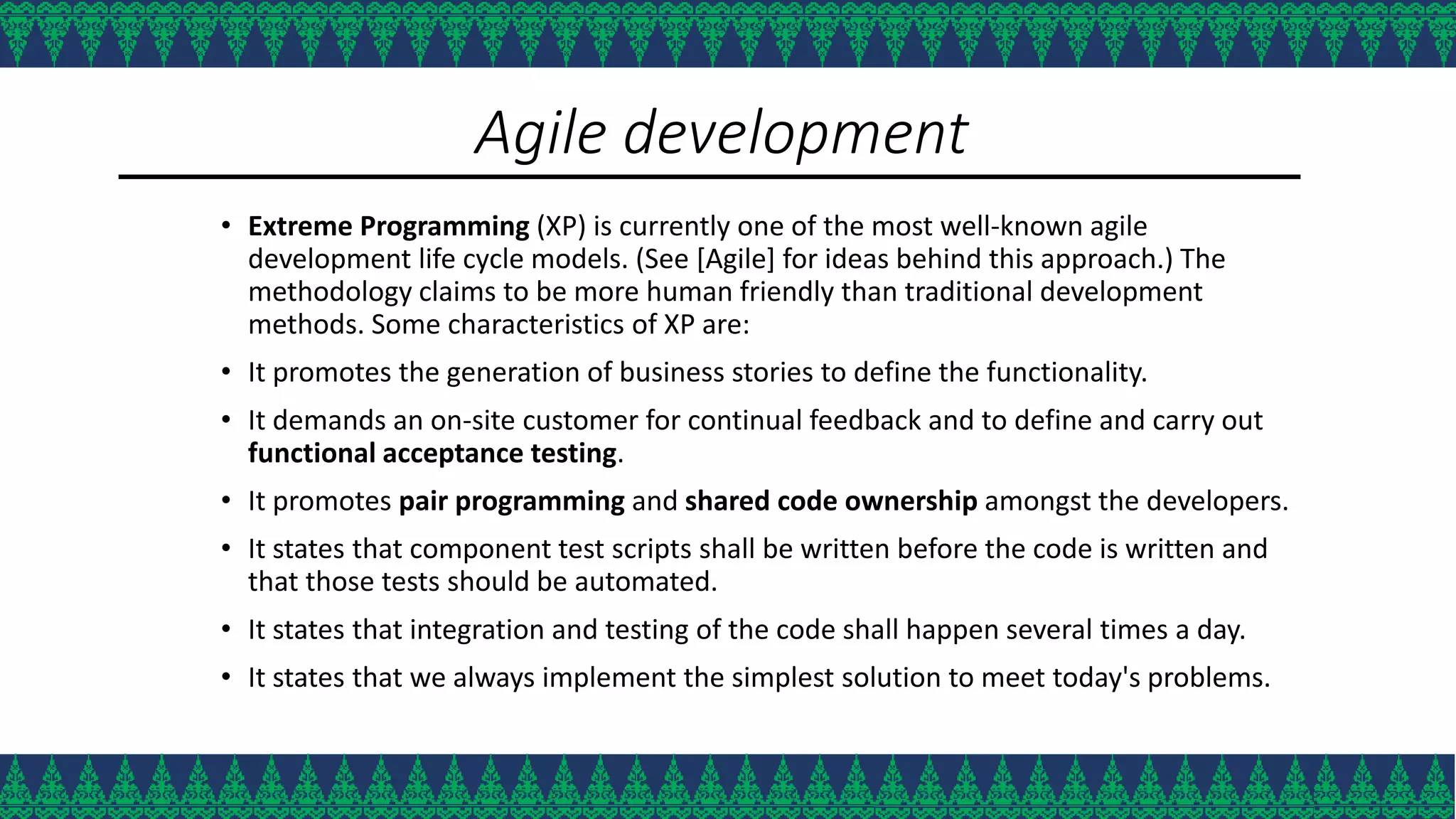 Agile development

• Extreme Programming (XP) is currently one of the most well-known agile development life cycle models. (See [Agile] for ideas behind this approach.) The methodology claims to be more human friendly than traditional development methods. Some characteristics of XP are:

• It promotes the generation of business stories to define the functionality.

• It demands an on-site customer for continual feedback and to define and carry out functional acceptance testing.

• It promotes pair programming and shared code ownership amongst the developers.

• It states that component test scripts shall be written before the code is written and that those tests should be automated.

• It states that integration and testing of the code shall happen several times a day.

• It states that we always implement the simplest solution to meet today's problems.